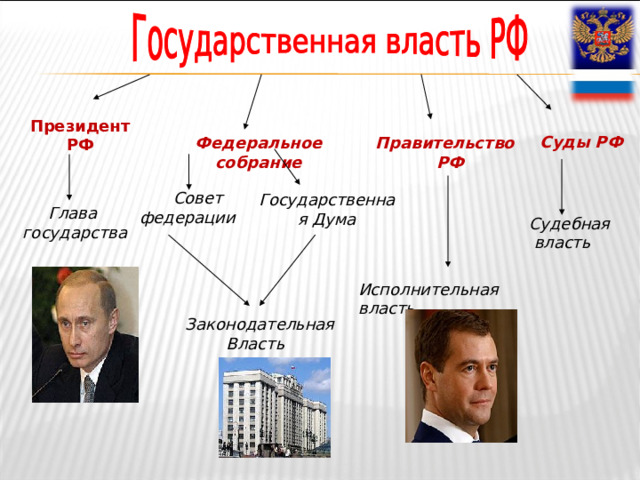 Государственная власть РФ

Президент РФ

Федеральное собрание

Правительство РФ

Суды РФ

Глава государства

Совет федерации

Государственная Дума

Судебная власть

Исполнительная власть

Законодательная Власть